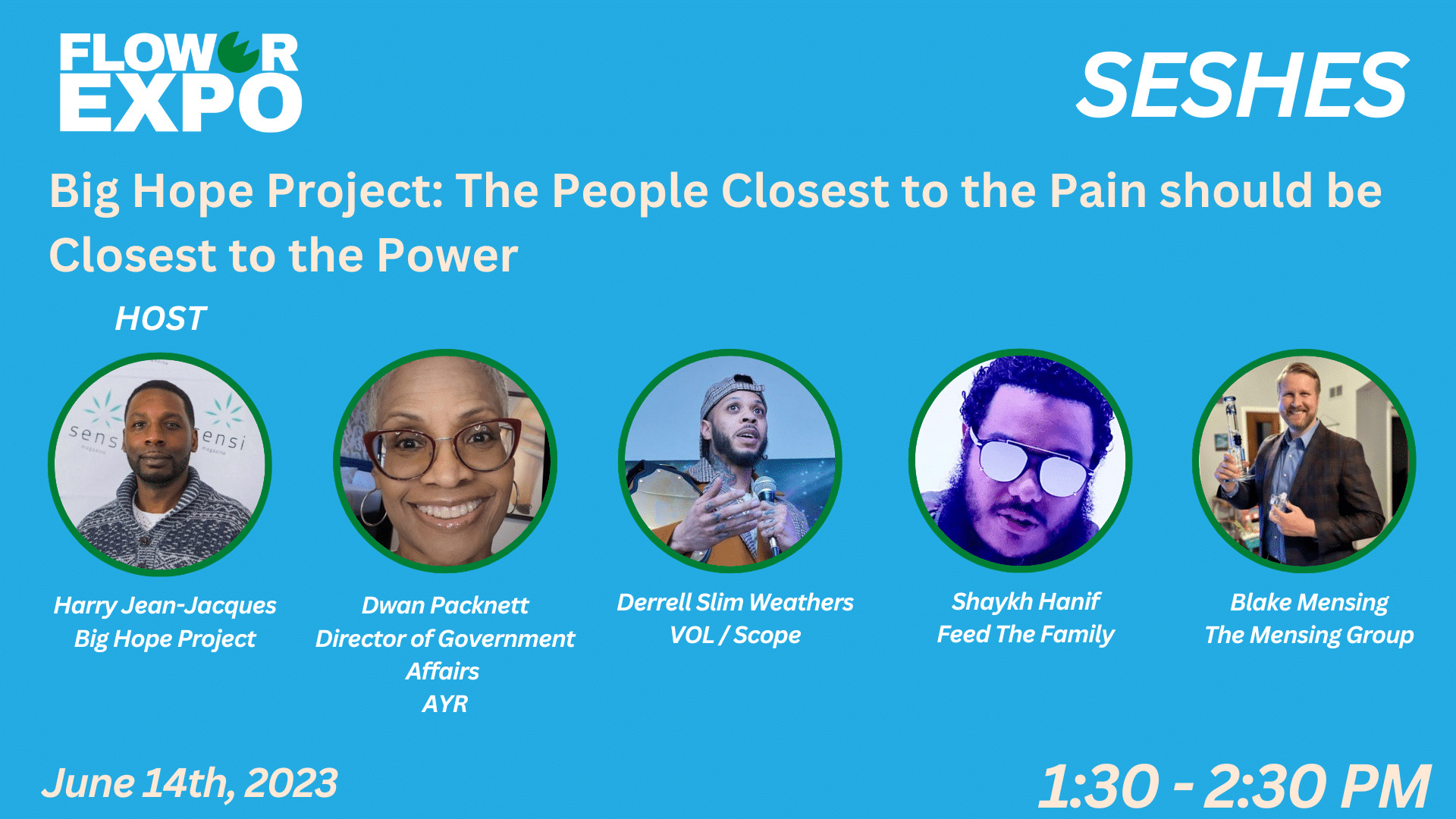 FLOWER EXPO

SESHES

Big Hope Project: The People Closest to the Pain should be Closest to the Power

HOST

sensi magazine sensi magazine

Harry Jean-Jacques
Big Hope Project

Dwan Packnett
Director of Government Affairs
AYR

Derrell Slim Weathers
VOL / Scope

Shaykh Hanif
Feed The Family

Blake Mensing
The Mensing Group

June 14th, 2023

1:30 - 2:30 PM